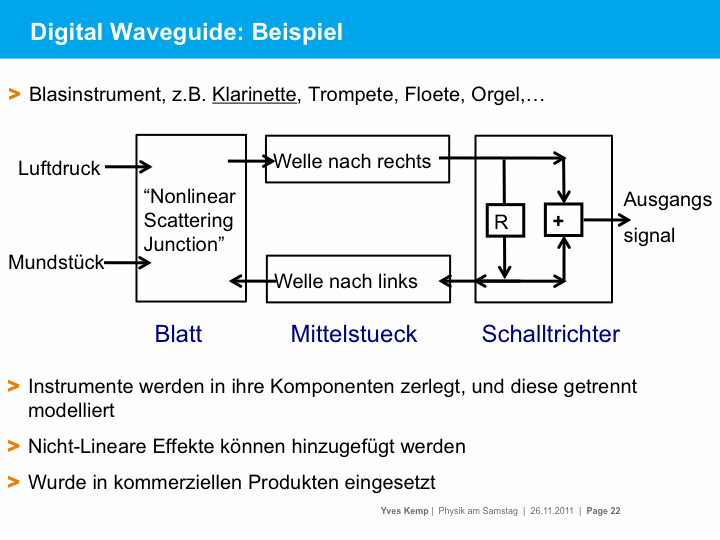 Digital Waveguide: Beispiel

> Blasinstrument, z.B. Klarinette, Trompete, Floete, Orgel,…

Luftdruck

Mundstück

“Nonlinear Scattering Junction”

Welle nach rechts

Welle nach links

R

+

Ausgangs signal

Blatt

Mittelstueck

Schalltrichter

> Instrumente werden in ihre Komponenten zerlegt, und diese getrennt modelliert

> Nicht-Lineare Effekte können hinzugefügt werden

> Wurde in kommerziellen Produkten eingesetzt

Yves Kemp | Physik am Samstag | 26.11.2011 | Page 22